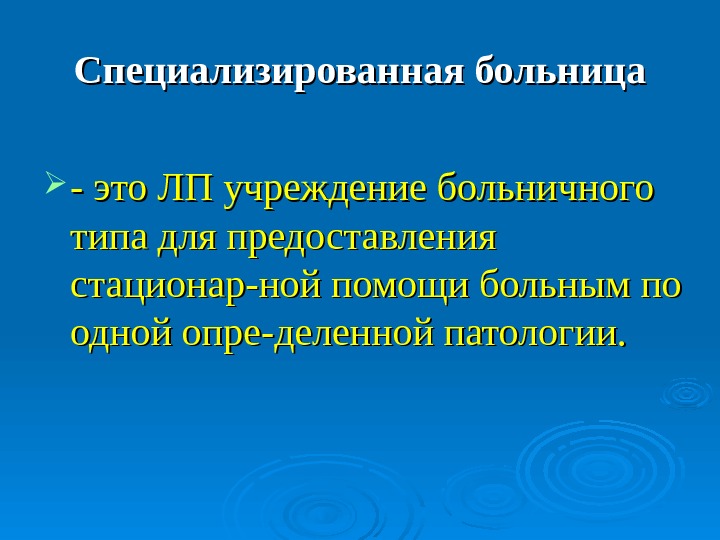 Специализированная больница

- это ЛП учреждение больничного типа для предоставления стационар-ной помощи больным по одной опре-деленной патологии.